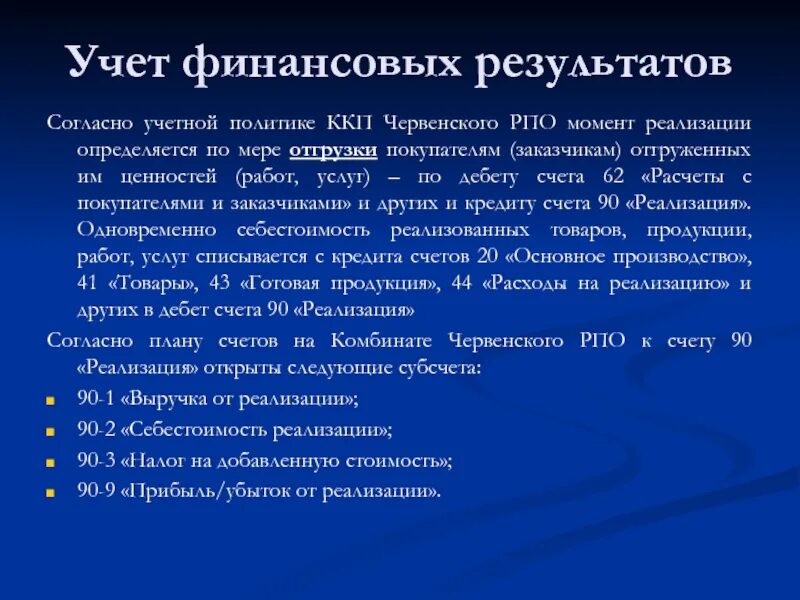 Учет финансовых результатов

Согласно учетной политике ККП Червенского РПО момент реализации определяется по мере отгрузки покупателям (заказчикам) отгруженных им ценностей (работ, услуг) – по дебету счета 62 «Расчеты с покупателями и заказчиками» и других и кредиту счета 90 «Реализация». Одновременно себестоимость реализованных товаров, продукции, работ, услуг списывается с кредита счетов 20 «Основное производство», 41 «Товары», 43 «Готовая продукция», 44 «Расходы на реализацию» и других в дебет счета 90 «Реализация»

Согласно плану счетов на Комбинате Червенского РПО к счету 90 «Реализация» открыты следующие субсчета:

90-1 «Выручка от реализации»;

90-2 «Себестоимость реализации»;

90-3 «Налог на добавленную стоимость»;

90-9 «Прибыль/убыток от реализации».